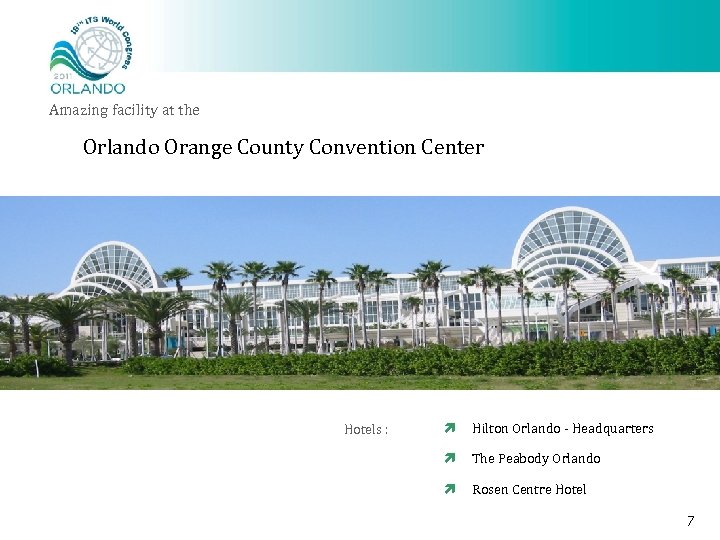 18th ITS World Congress
2011
ORLANDO

Amazing facility at the

Orlando Orange County Convention Center

Hotels :

Hilton Orlando - Headquarters

The Peabody Orlando

Rosen Centre Hotel

7